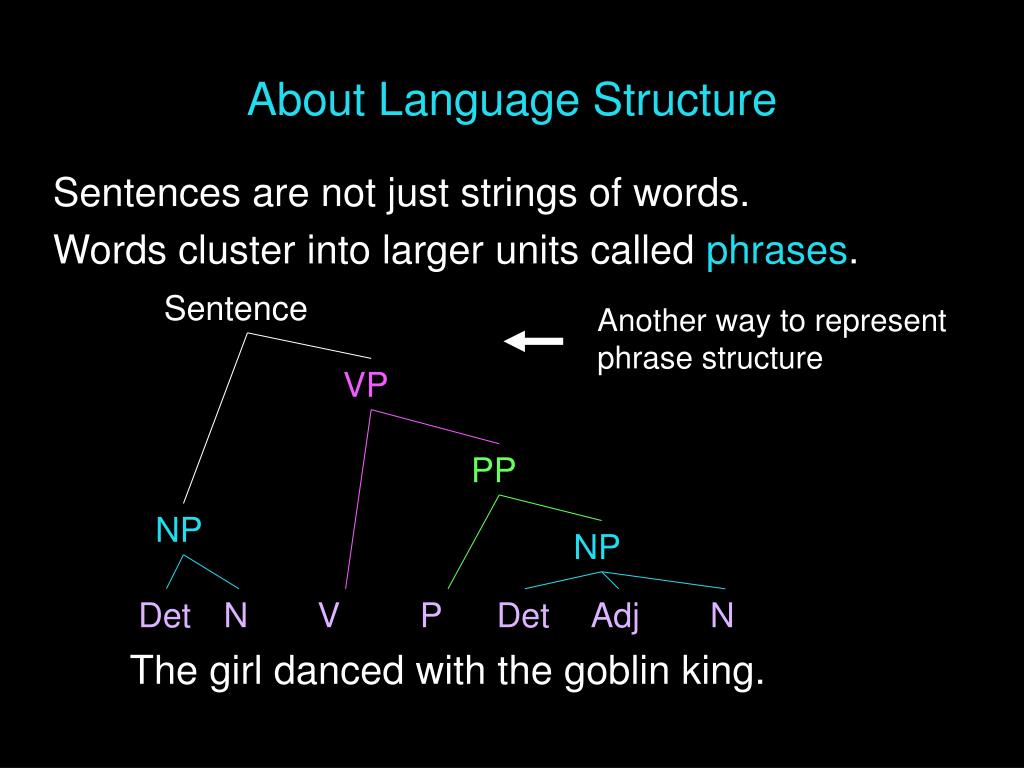 About Language Structure

Sentences are not just strings of words.

Words cluster into larger units called phrases.

Sentence

Another way to represent phrase structure

VP

PP

NP

NP

Det N V P Det Adj N

The girl danced with the goblin king.